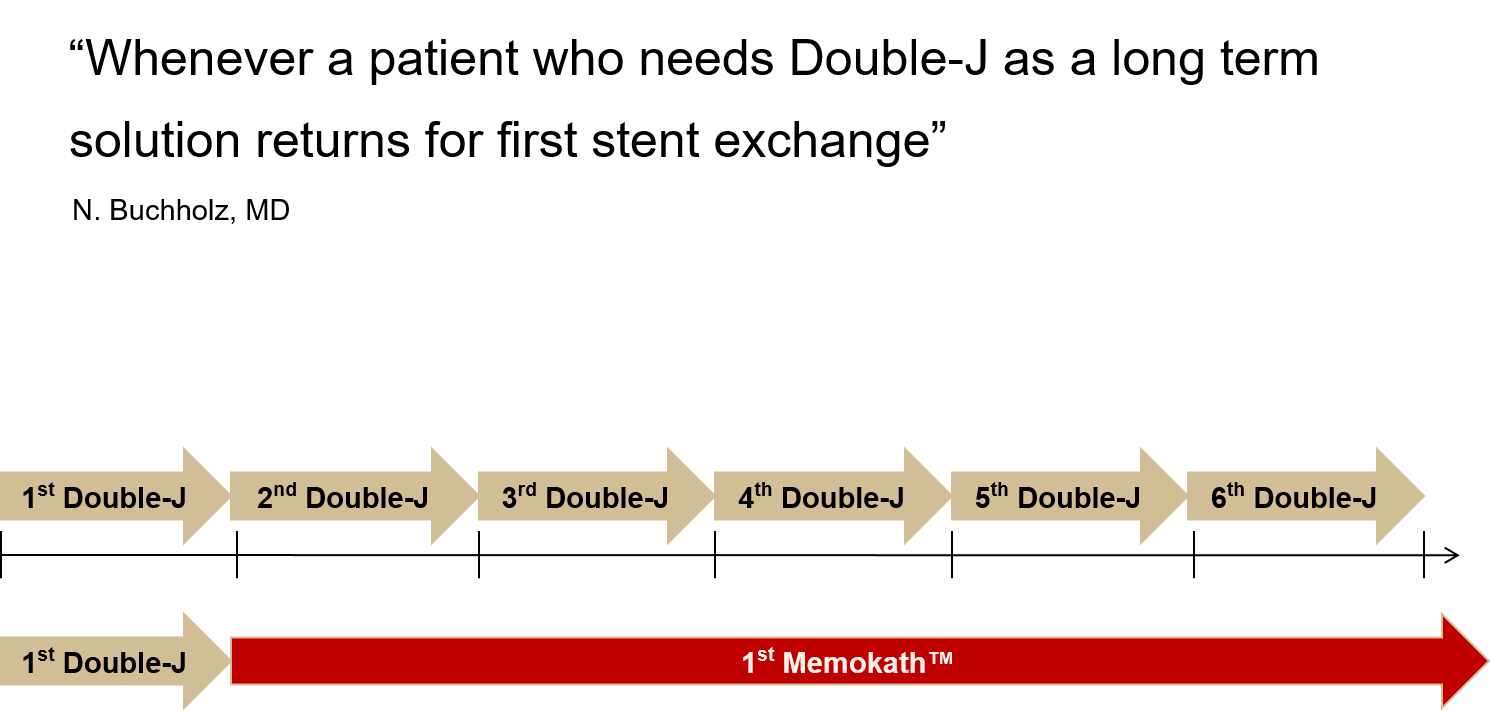 “Whenever a patient who needs Double-J as a long term solution returns for first stent exchange”

N. Buchholz, MD

1$^{st}$ Double-J

2$^{nd}$ Double-J

3$^{rd}$ Double-J

4$^{th}$ Double-J

5$^{th}$ Double-J

6$^{th}$ Double-J

1$^{st}$ Double-J

1$^{st}$ Memokath™